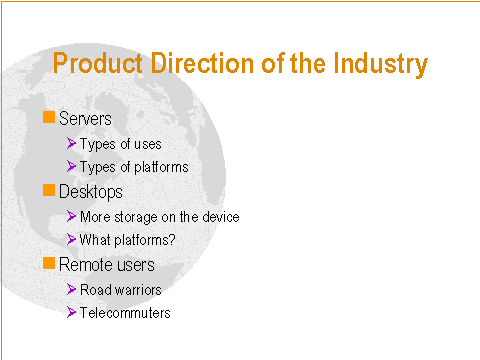 Product Direction of the Industry

Servers
Types of uses
Types of platforms
Desktops
More storage on the device
What platforms?
Remote users
Road warriors
Telecommuters